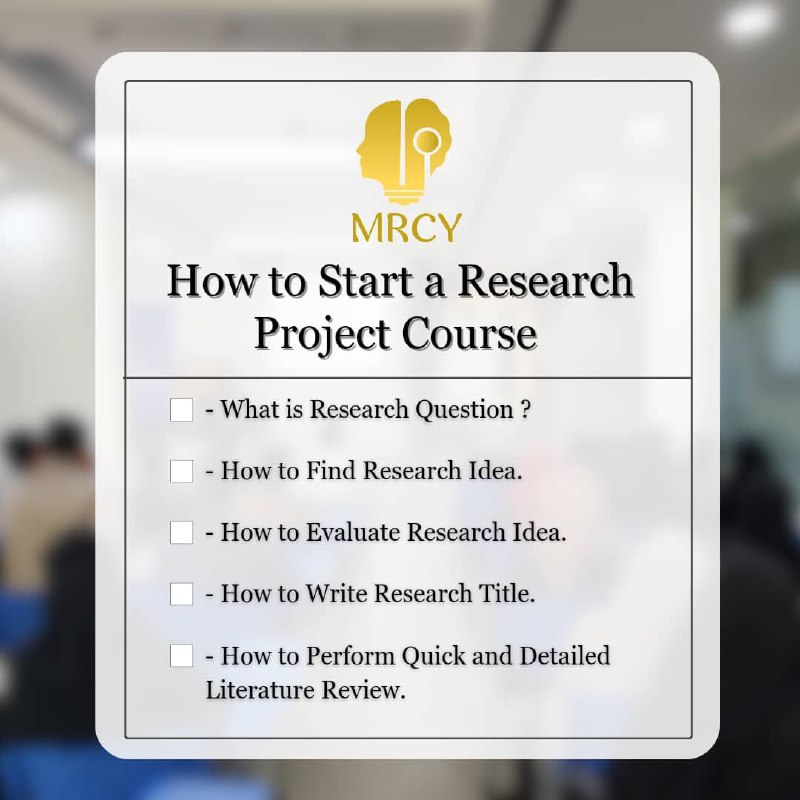 MRCY

How to Start a Research Project Course

- What is Research Question ?

- How to Find Research Idea.

- How to Evaluate Research Idea.

- How to Write Research Title.

- How to Perform Quick and Detailed Literature Review.